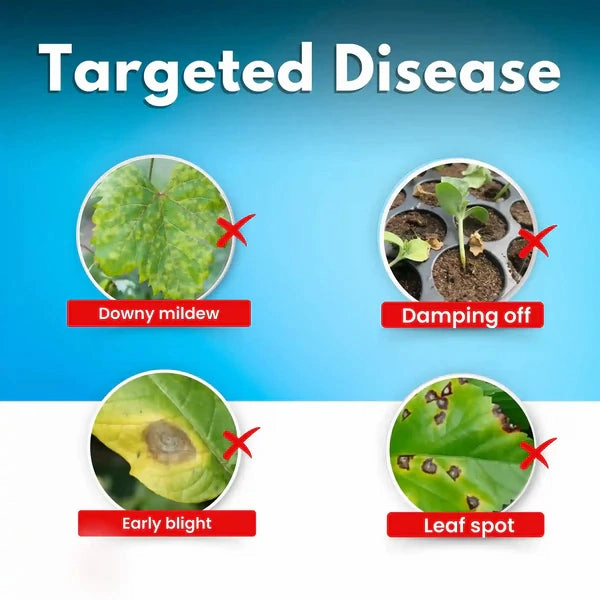 Targeted Disease

Downy mildew

Damping off

Early blight

Leaf spot